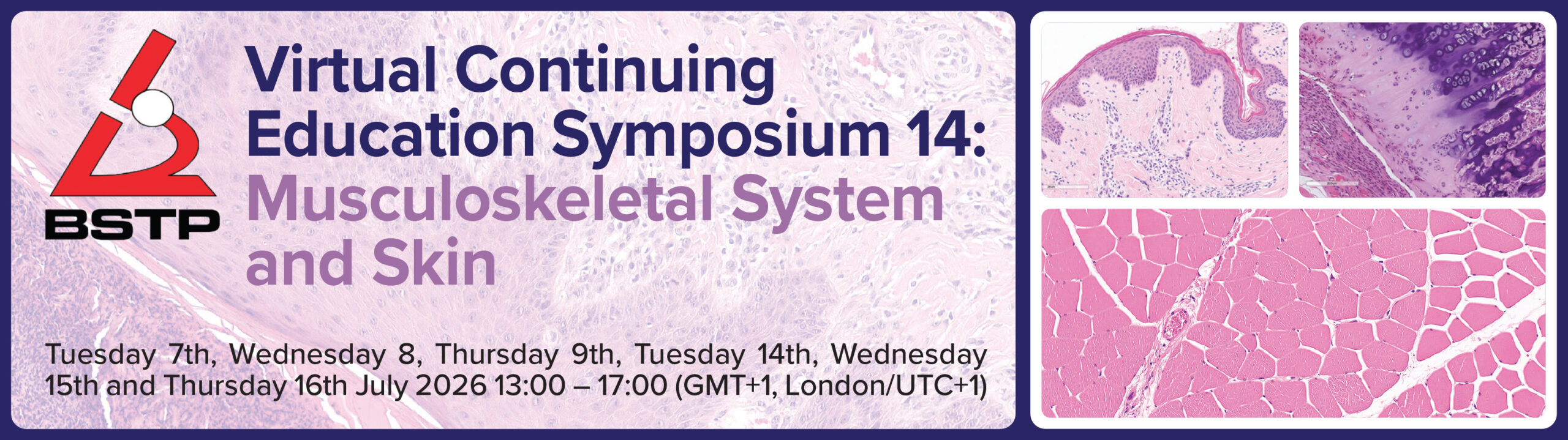 BSTP

Virtual Continuing Education Symposium 14: Musculoskeletal System and Skin

Tuesday 7th, Wednesday 8, Thursday 9th, Tuesday 14th, Wednesday 15th and Thursday 16th July 2026 13:00 – 17:00 (GMT+1, London/UTC+1)